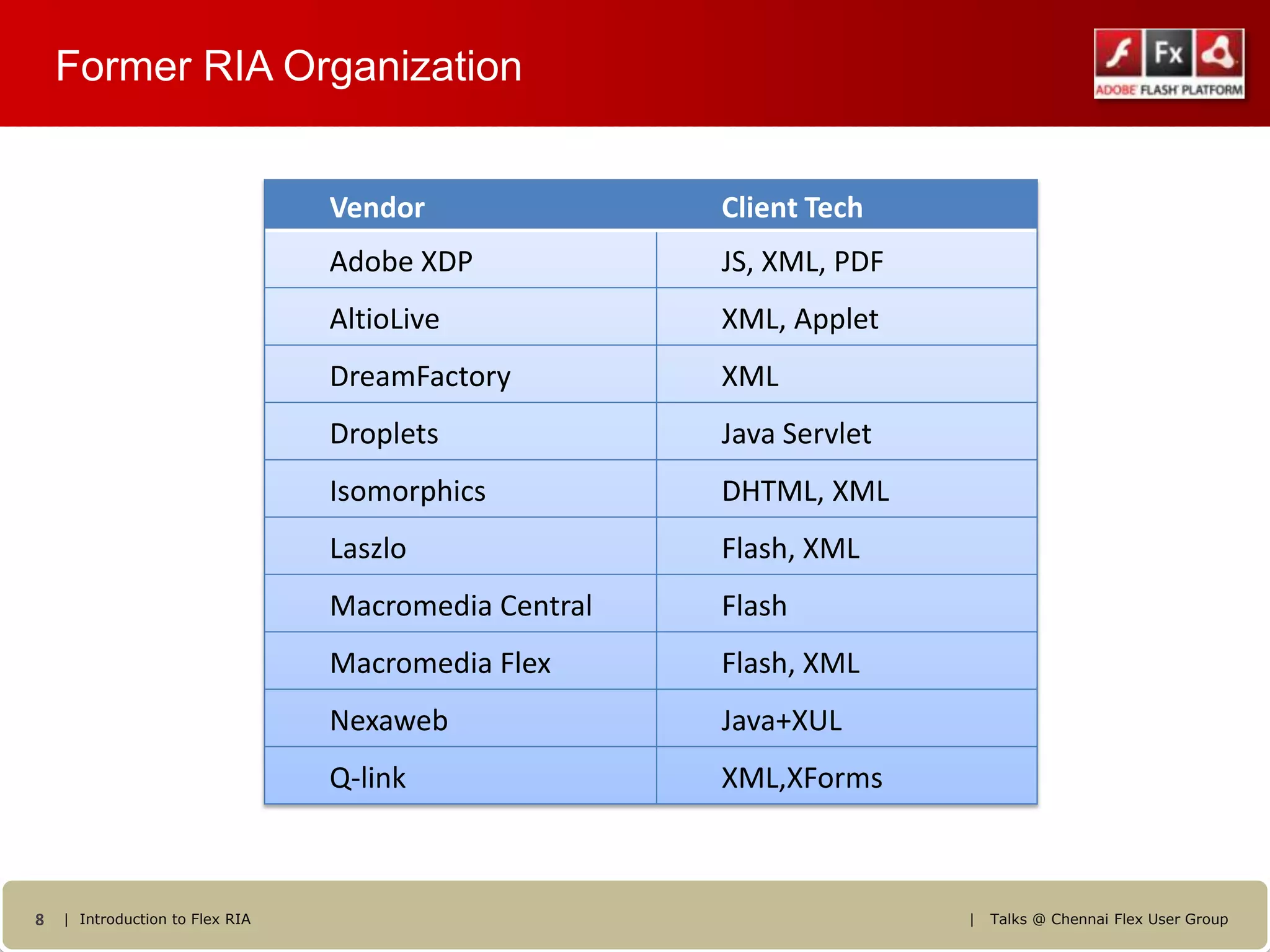 Former RIA Organization

Fx
ADOBE FLASH PLATFORM

| Vendor | Client Tech |
|---|---|
| Adobe XDP | JS, XML, PDF |
| AltioLive | XML, Applet |
| DreamFactory | XML |
| Droplets | Java Servlet |
| Isomorphics | DHTML, XML |
| Laszlo | Flash, XML |
| Macromedia Central | Flash |
| Macromedia Flex | Flash, XML |
| Nexaweb | Java+XUL |
| Q-link | XML,XForms |

8 | Introduction to Flex RIA | Talks @ Chennai Flex User Group